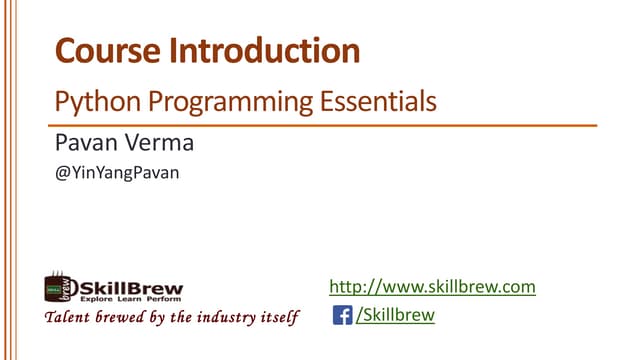 Course Introduction

Python Programming Essentials

Pavan Verma

@YinYangPavan

SkillBrew
Explore Learn Perform

Talent brewed by the industry itself

http://www.skillbrew.com

/Skillbrew